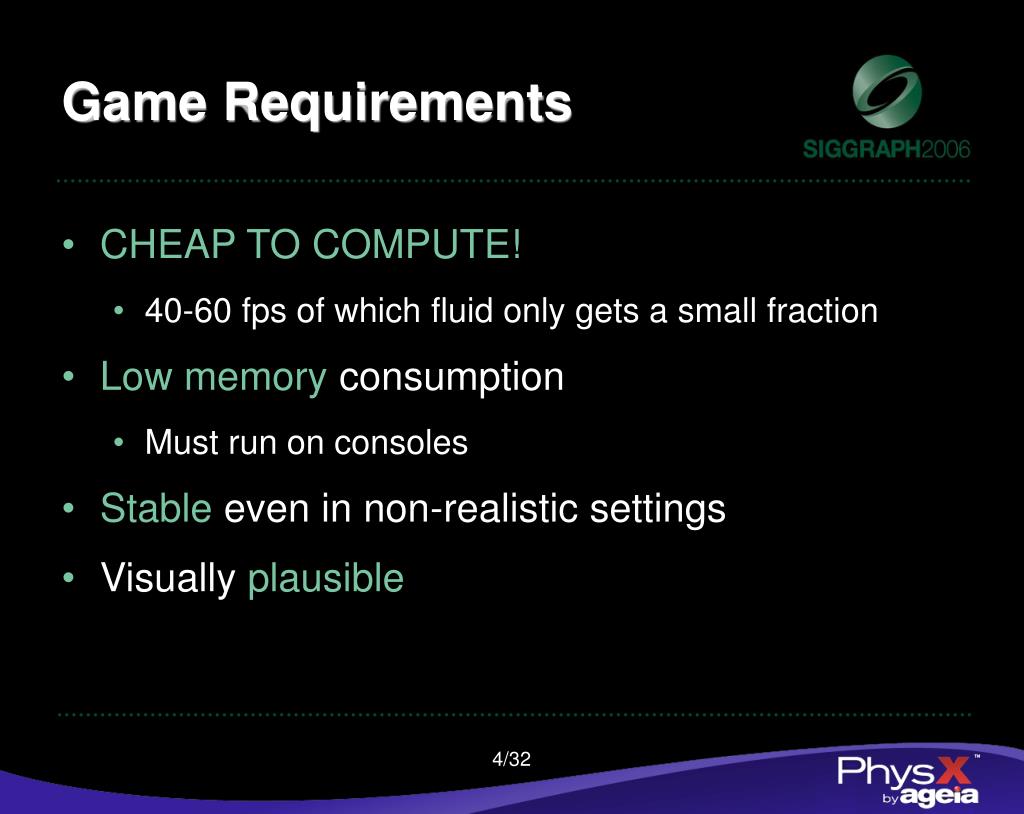 Game Requirements

SIGGRAPH2006

• CHEAP TO COMPUTE!
  • 40-60 fps of which fluid only gets a small fraction
• Low memory consumption
  • Must run on consoles
• Stable even in non-realistic settings
• Visually plausible

4/32

PhysX™ by ageia